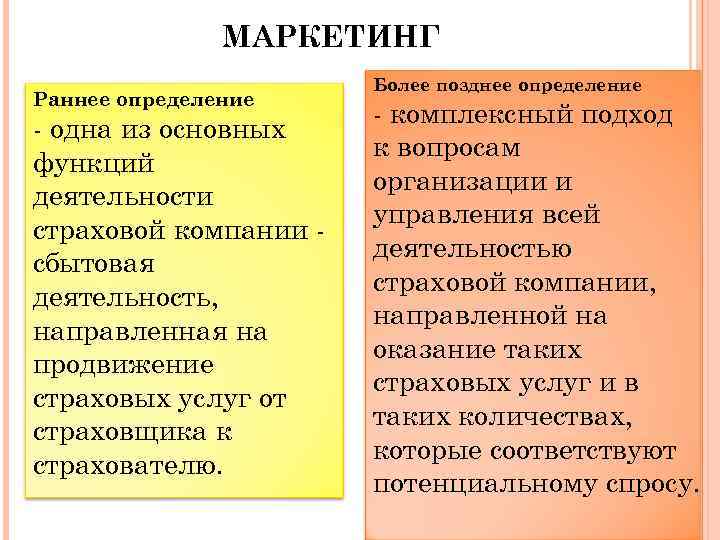 МАРКЕТИНГ

Раннее определение
- одна из основных функций деятельности страховой компании - сбытовая деятельность, направленная на продвижение страховых услуг от страховщика к страхователю.

Более позднее определение
- комплексный подход к вопросам организации и управления всей деятельностью страховой компании, направленной на оказание таких страховых услуг и в таких количествах, которые соответствуют потенциальному спросу.